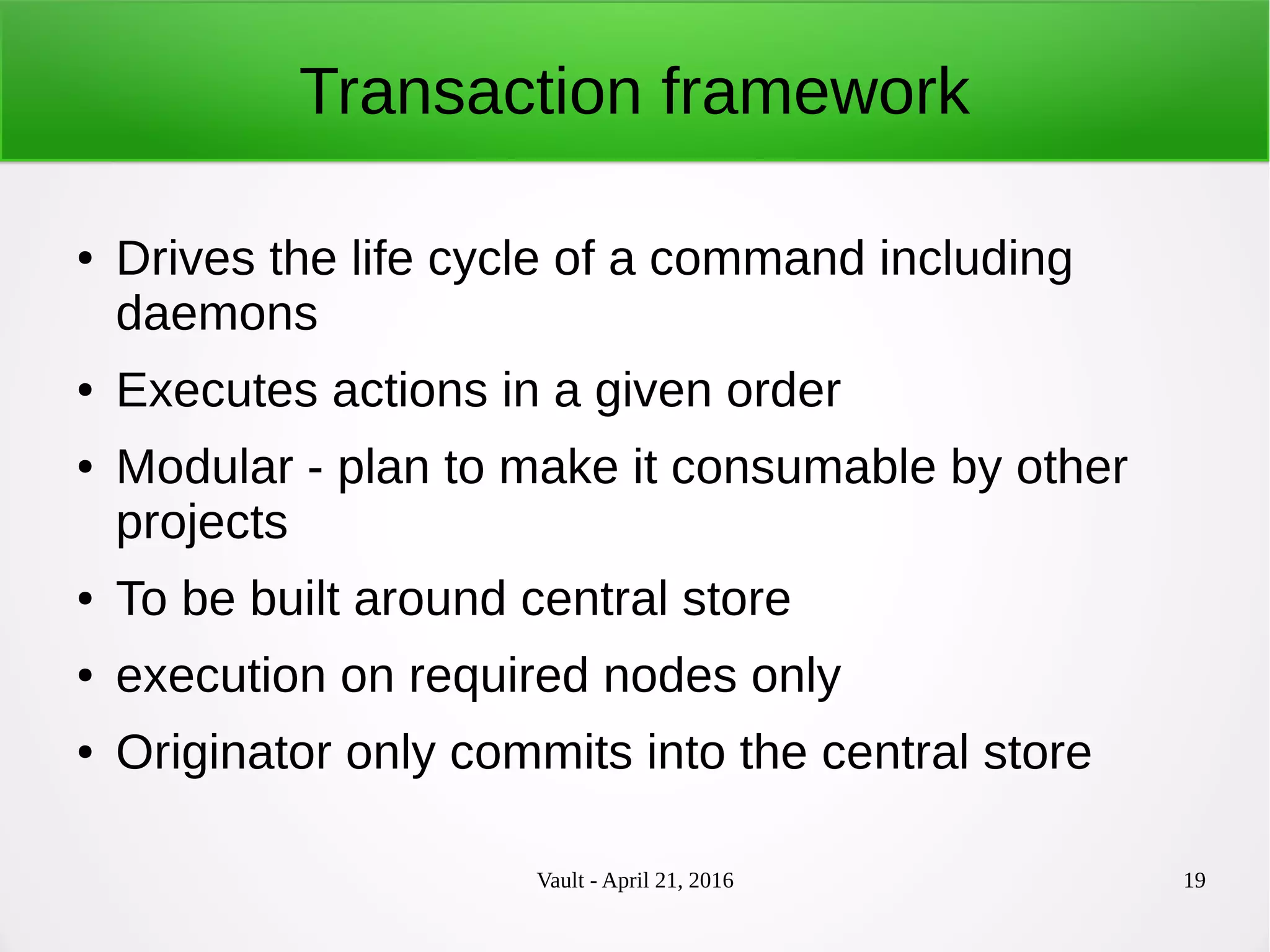 Transaction framework

• Drives the life cycle of a command including daemons
• Executes actions in a given order
• Modular - plan to make it consumable by other projects
• To be built around central store
• execution on required nodes only
• Originator only commits into the central store

Vault - April 21, 2016

19